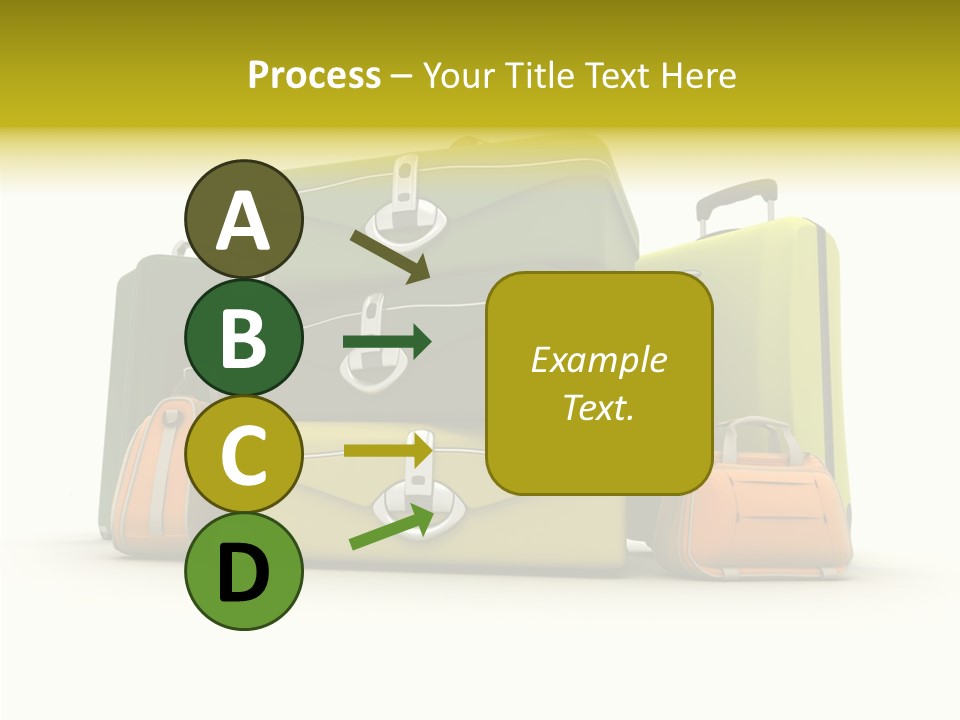 Process – Your Title Text Here

A

B

C

D

Example Text.